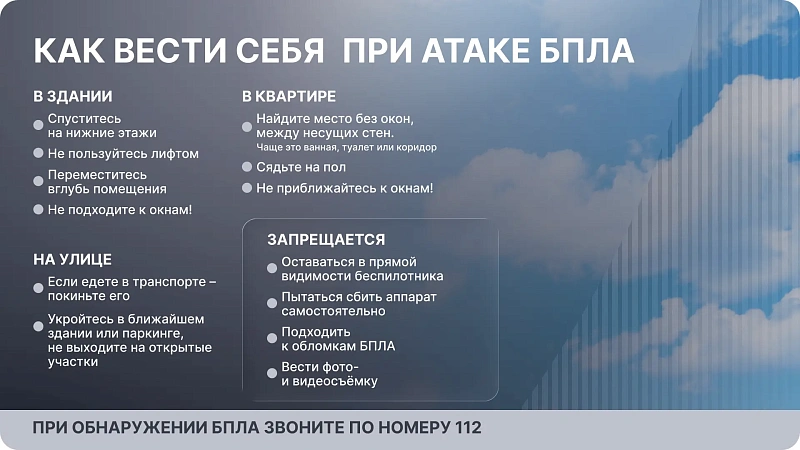 КАК ВЕСТИ СЕБЯ ПРИ АТАКЕ БПЛА

В ЗДАНИИ
Спуститесь на нижние этажи
Не пользуйтесь лифтом
Переместитесь вглубь помещения
Не подходите к окнам!

НА УЛИЦЕ
Если едете в транспорте – покиньте его
Укройтесь в ближайшем здании или паркинге, не выходите на открытые участки

В КВАРТИРЕ
Найдите место без окон, между несущих стен.
Чаще это ванная, туалет или коридор
Сядьте на пол
Не приближайтесь к окнам!

ЗАПРЕЩАЕТСЯ
Оставаться в прямой видимости беспилотника
Пытаться сбить аппарат самостоятельно
Подходить к обломкам БПЛА
Вести фото- и видеосъёмку

ПРИ ОБНАРУЖЕНИИ БПЛА ЗВОНИТЕ ПО НОМЕРУ 112